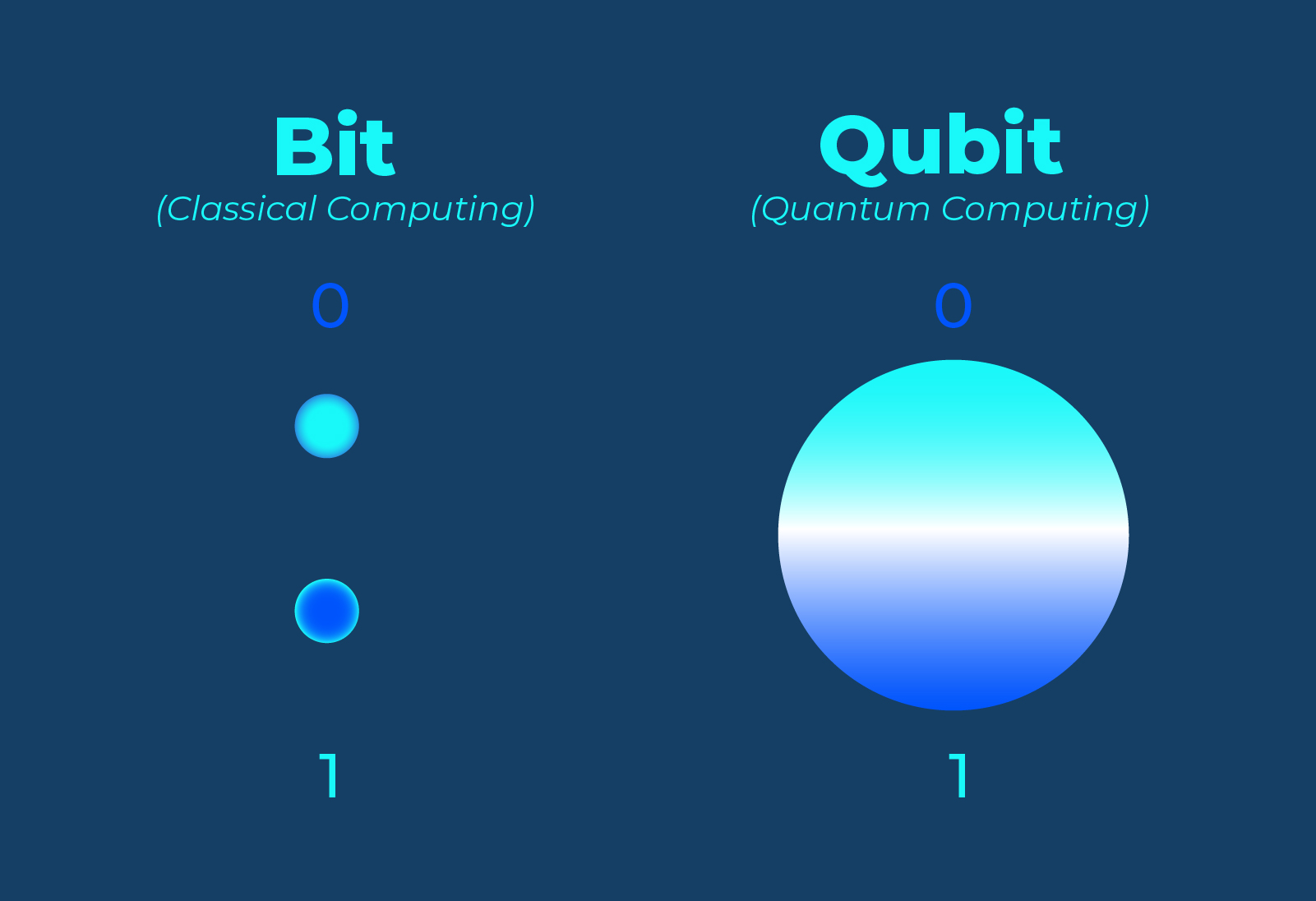 Bit
(Classical Computing)

0

1

Qubit
(Quantum Computing)

0

1